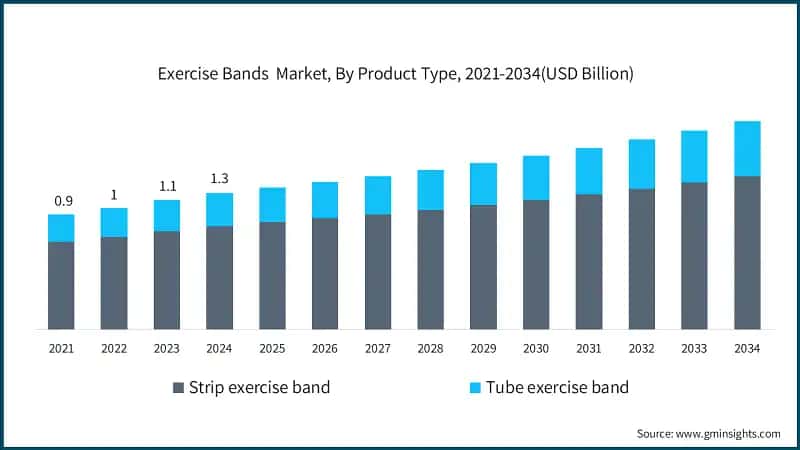 Exercise Bands Market, By Product Type, 2021-2034(USD Billion)

0.9
1
1.1
1.3

2021
2022
2023
2024
2025
2026
2027
2028
2029
2030
2031
2032
2033
2034

Strip exercise band
Tube exercise band

Source: www.gminsights.com